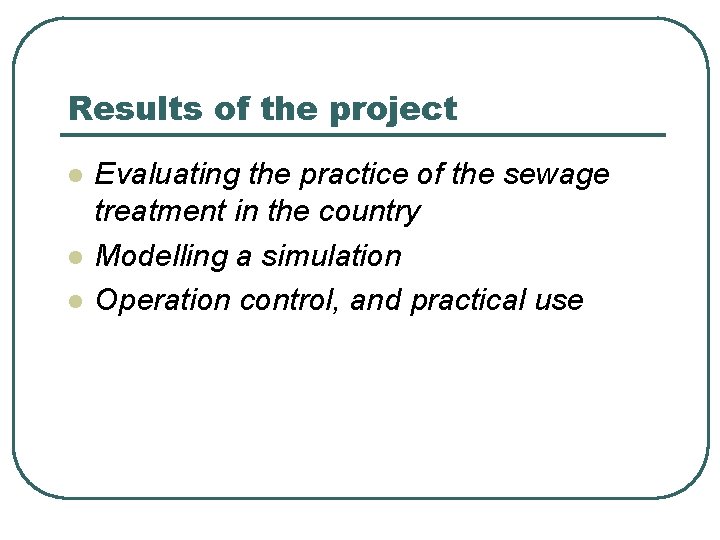 Results of the project

- Evaluating the practice of the sewage treatment in the country
- Modelling a simulation
- Operation control, and practical use